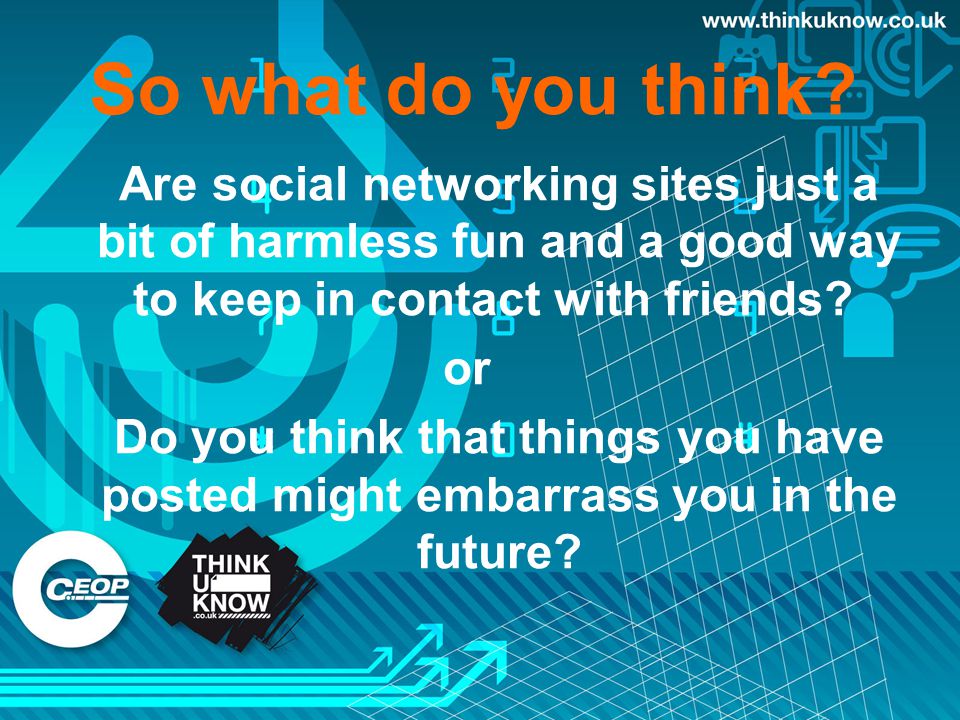 www.thinkuknow.co.uk

So what do you think?

Are social networking sites just a bit of harmless fun and a good way to keep in contact with friends?

or

Do you think that things you have posted might embarrass you in the future?

CEOP

THINK U KNOW .co.uk